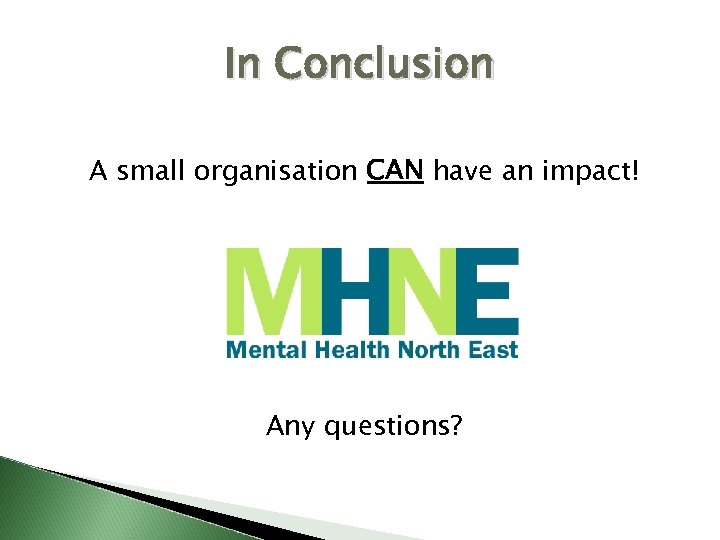 In Conclusion

A small organisation CAN have an impact!

MHNE
Mental Health North East

Any questions?